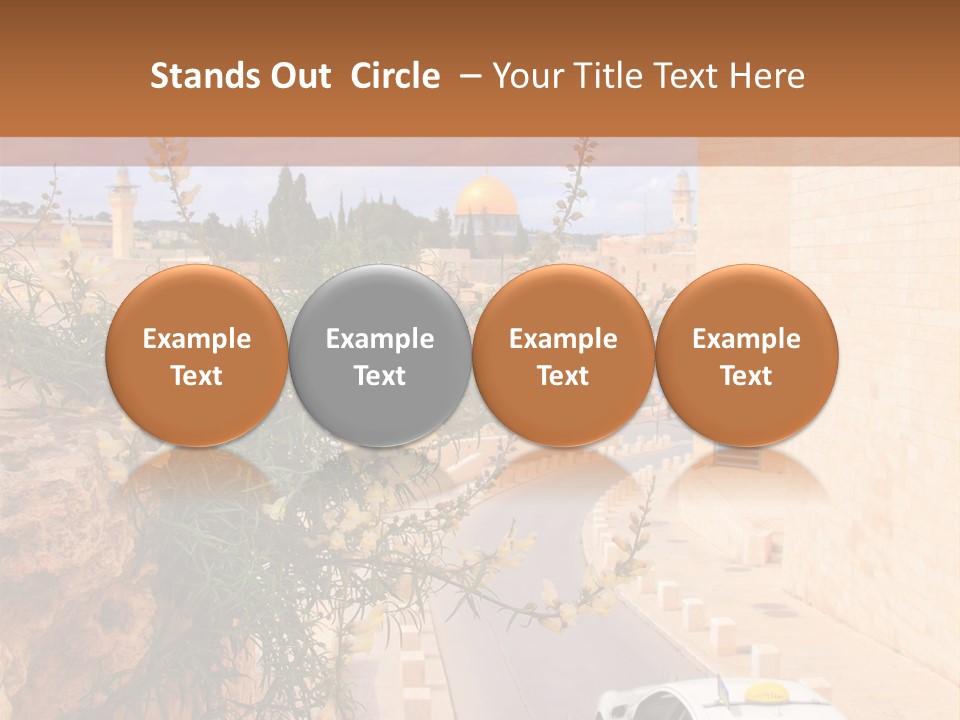 Stands Out Circle – Your Title Text Here

Example Text

Example Text

Example Text

Example Text